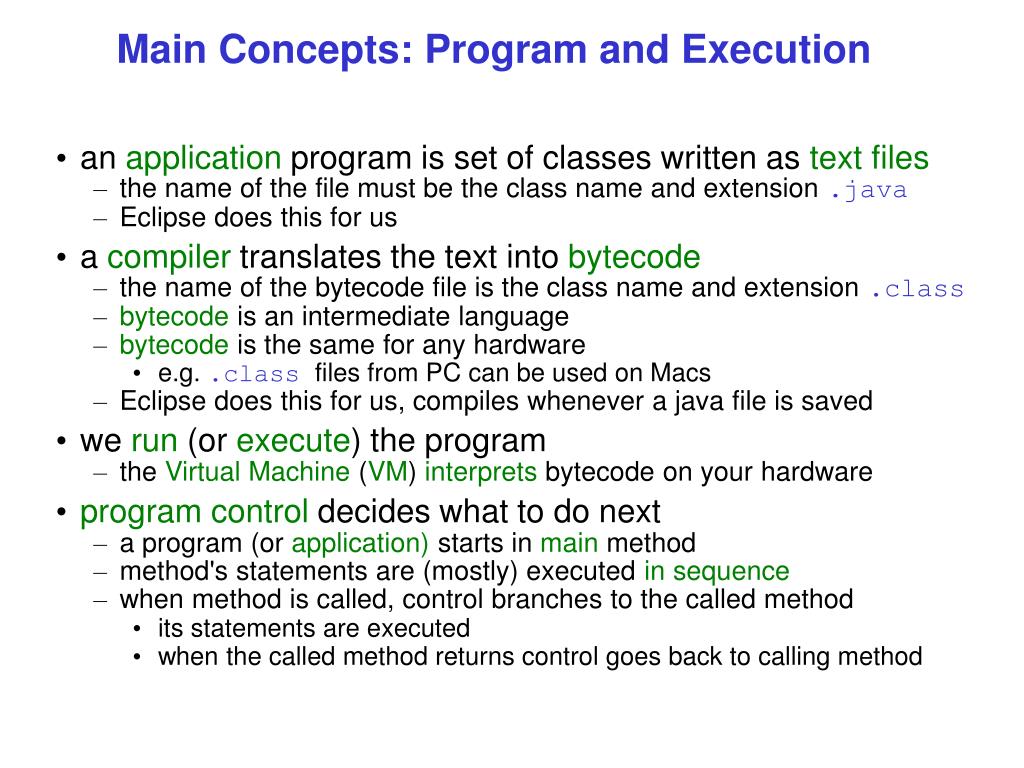 Main Concepts: Program and Execution

• an application program is set of classes written as text files
– the name of the file must be the class name and extension .java
– Eclipse does this for us

• a compiler translates the text into bytecode
– the name of the bytecode file is the class name and extension .class
– bytecode is an intermediate language
– bytecode is the same for any hardware
• e.g. .class files from PC can be used on Macs
– Eclipse does this for us, compiles whenever a java file is saved

• we run (or execute) the program
– the Virtual Machine (VM) interprets bytecode on your hardware

• program control decides what to do next
– a program (or application) starts in main method
– method's statements are (mostly) executed in sequence
– when method is called, control branches to the called method
• its statements are executed
• when the called method returns control goes back to calling method